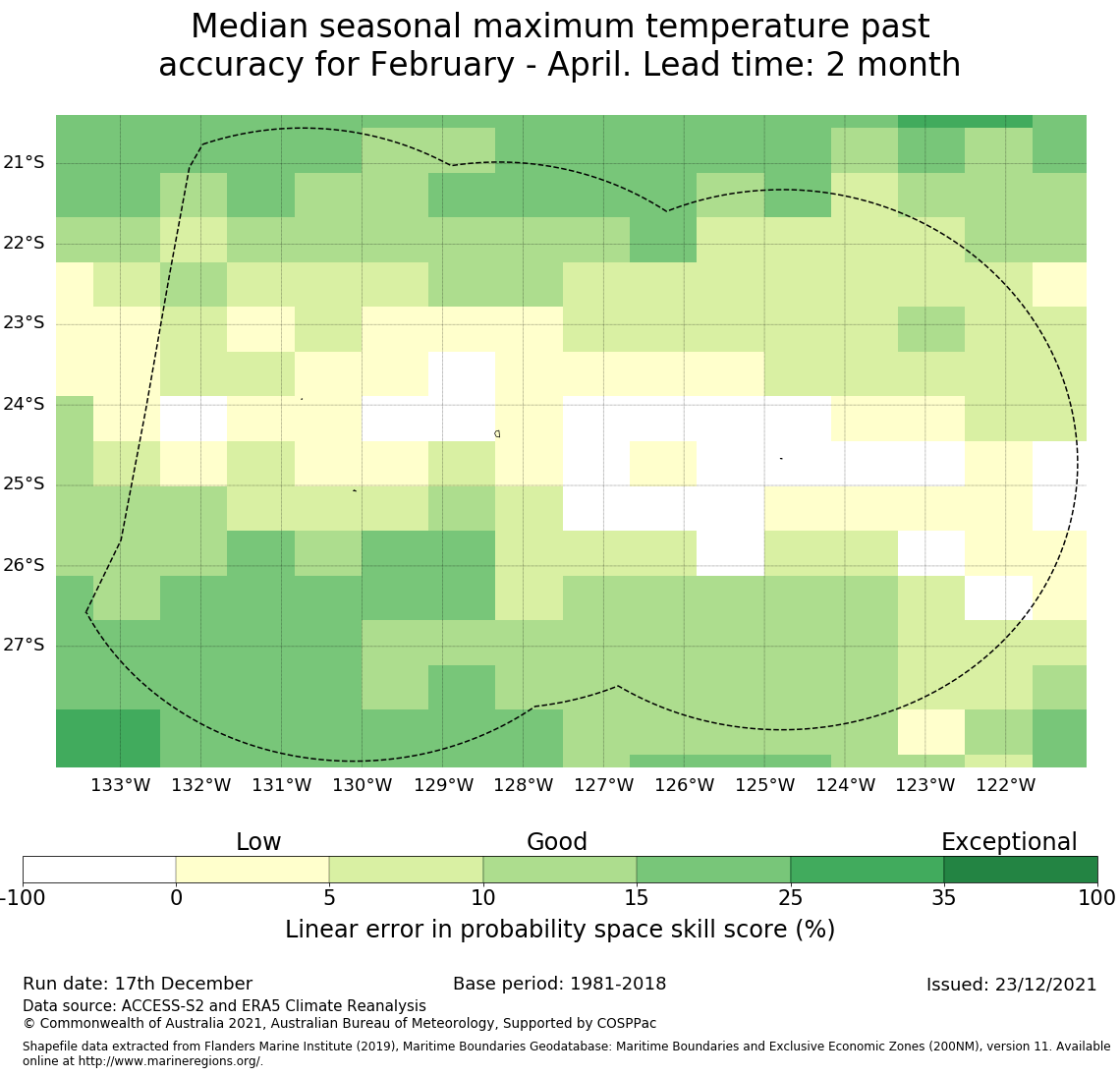 Median seasonal maximum temperature past accuracy for February - April. Lead time: 2 month

21°S
22°S
23°S
24°S
25°S
26°S
27°S

133°W 132°W 131°W 130°W 129°W 128°W 127°W 126°W 125°W 124°W 123°W 122°W

Low
Good
Exceptional

-100 0 5 10 15 25 35 100

Linear error in probability space skill score (%)

Run date: 17th December
Base period: 1981-2018
Issued: 23/12/2021
Data source: ACCESS-S2 and ERA5 Climate Reanalysis
© Commonwealth of Australia 2021, Australian Bureau of Meteorology, Supported by COSPPac

Shapefile data extracted from Flanders Marine Institute (2019), Maritime Boundaries Geodatabase: Maritime Boundaries and Exclusive Economic Zones (200NM), version 11. Available online at http://www.marineregions.org/.